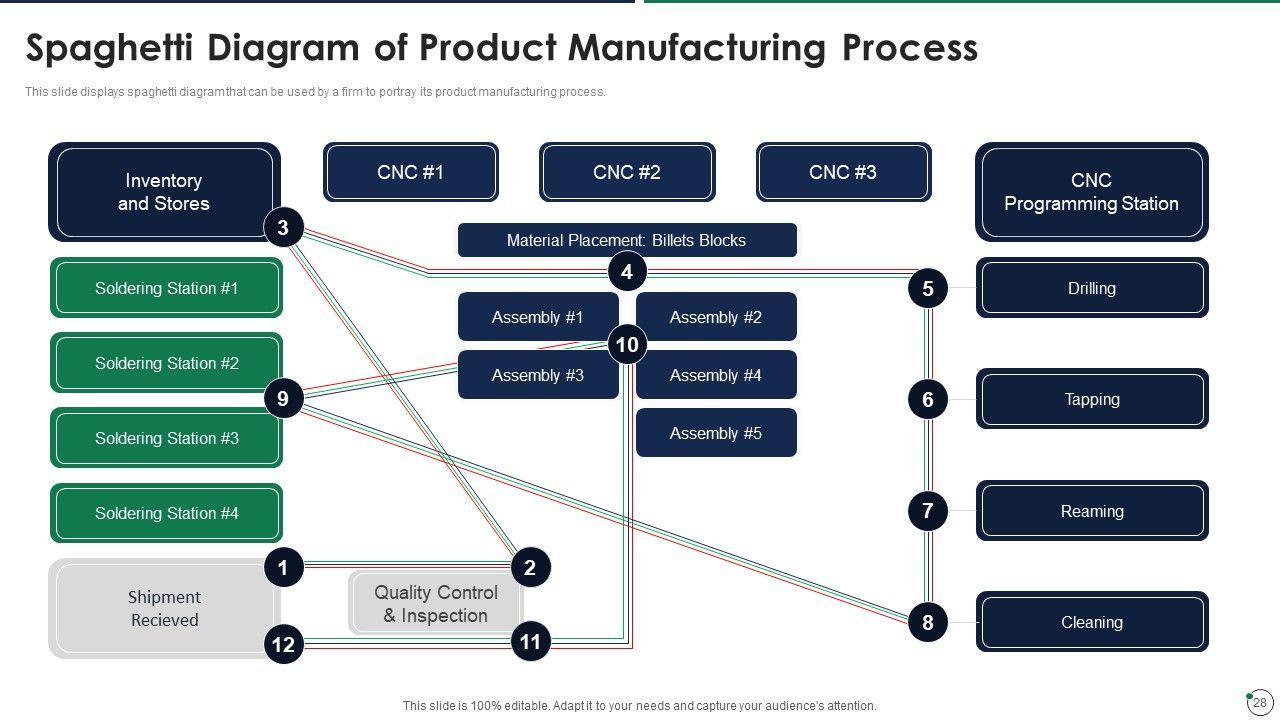 Spaghetti Diagram of Product Manufacturing Process

This slide displays spaghetti diagramthat can be used by a firm to portray its product manufacturing process.

Inventory and Stores

CNC #1

CNC #2

CNC #3

CNC Programming Station

3

Material Placement: Billets Blocks

4

Soldering Station #1

5

Drilling

Assembly #1

Assembly #2

10

Soldering Station #2

Assembly #3

Assembly #4

9

6

Tapping

Soldering Station #3

Assembly #5

Soldering Station #4

7

Reaming

1

2

Shipment Recieved

Quality Control & Inspection

8

Cleaning

12

11

This slide is 100% editable. Adapt it to your needs and capture your audience's attention.

28